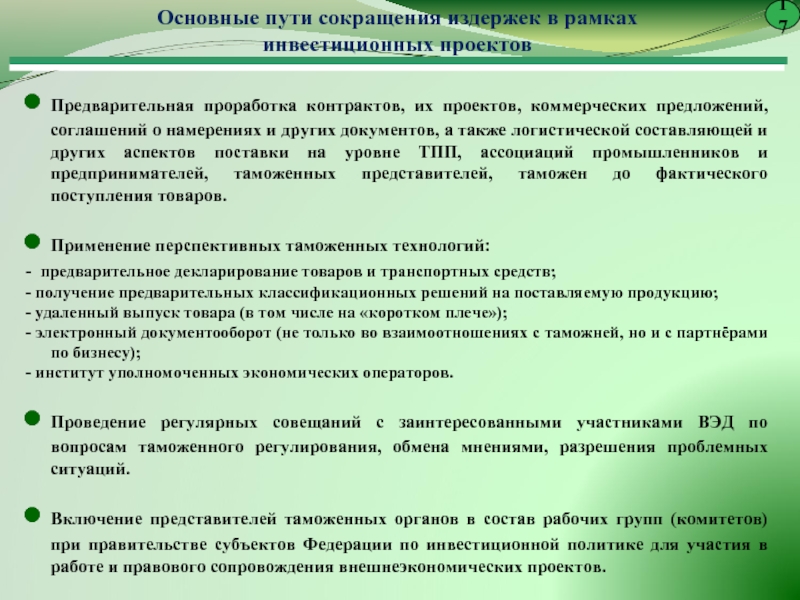 Основные пути сокращения издержек в рамках инвестиционных проектов

17

Предварительная проработка контрактов, их проектов, коммерческих предложений, соглашений о намерениях и других документов, а также логистической составляющей и других аспектов поставки на уровне ТПП, ассоциаций промышленников и предпринимателей, таможенных представителей, таможен до фактического поступления товаров.

Применение перспективных таможенных технологий:

- предварительное декларирование товаров и транспортных средств;
- получение предварительных классификационных решений на поставляемую продукцию;
- удаленный выпуск товара (в том числе на «коротком плече»);
- электронный документооборот (не только во взаимоотношениях с таможней, но и с партнёрами по бизнесу);
- институт уполномоченных экономических операторов.

Проведение регулярных совещаний с заинтересованными участниками ВЭД по вопросам таможенного регулирования, обмена мнениями, разрешения проблемных ситуаций.

Включение представителей таможенных органов в состав рабочих групп (комитетов) при правительстве субъектов Федерации по инвестиционной политике для участия в работе и правового сопровождения внешнеэкономических проектов.